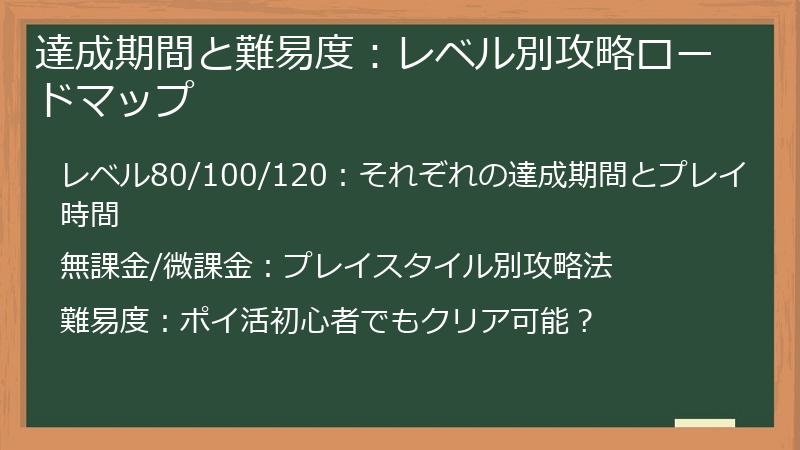 達成期間と難易度：レベル別攻略ロードマップ

レベル80/100/120：それぞれの達成期間とプレイ時間

無課金/微課金：プレイスタイル別攻略法

難易度：ポイ活初心者でもクリア可能？